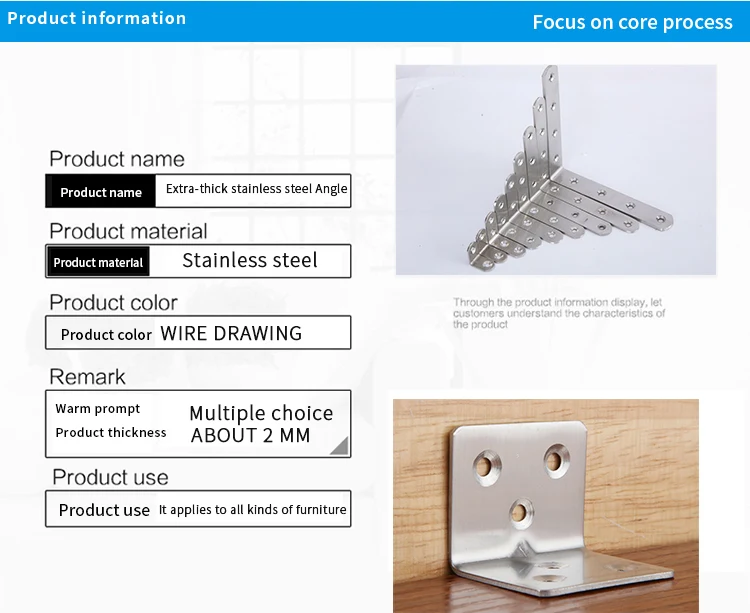 Product information

Focus on core process

Product name

Product name Extra-thick stainless steel Angle

Product material

Product material Stainless steel

Product color

Product color WIRE DRAWING

Remark

Warm prompt Multiple choice
Product thickness ABOUT 2 MM

Product use

Product use It applies to all kinds of furniture

Through the product information display, let customers understand the characteristics of the product